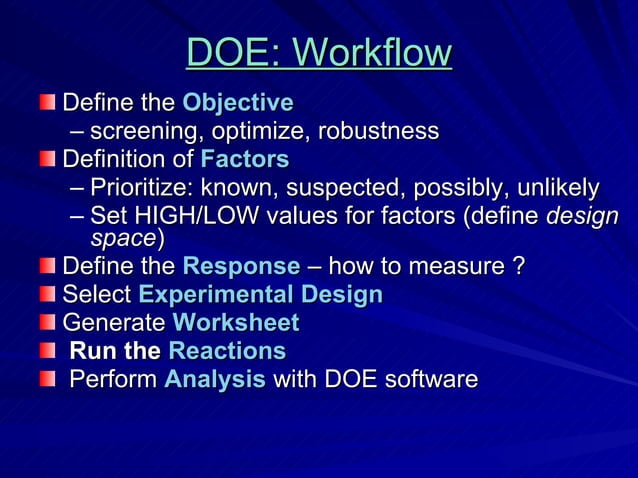 DOE: Workflow

Define the Objective
– screening, optimize, robustness

Definition of Factors
– Prioritize: known, suspected, possibly, unlikely
– Set HIGH/LOW values for factors (define design space)

Define the Response – how to measure ?

Select Experimental Design

Generate Worksheet

Run the Reactions

Perform Analysis with DOE software